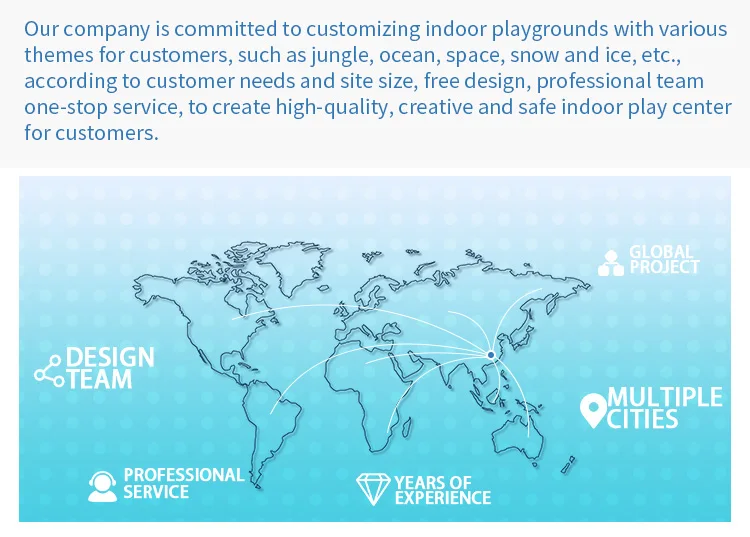 Our company is committed to customizing indoor playgrounds with various themes for customers, such as jungle, ocean, space, snow and ice, etc., according to customer needs and site size, free design, professional team one-stop service, to create high-quality, creative and safe indoor play center for customers.

GLOBAL PROJECT

DESIGN TEAM

MULTIPLE CITIES

PROFESSIONAL SERVICE

YEARS OF EXPERIENCE